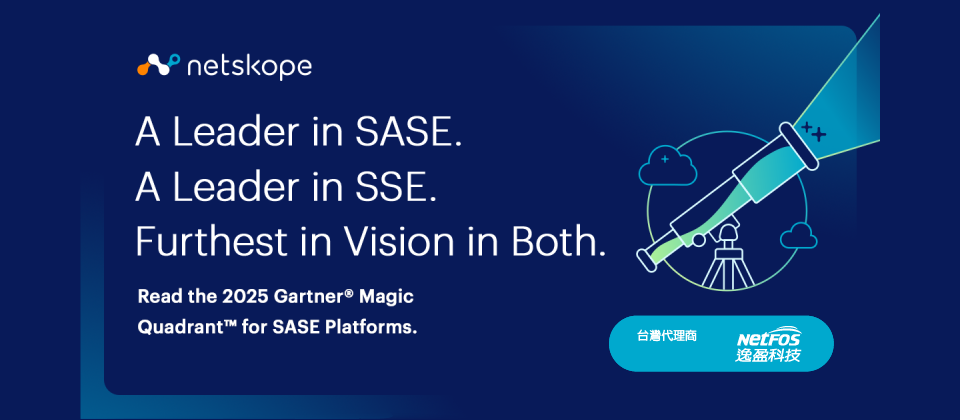 netskope

A Leader in SASE.
A Leader in SSE.
Furthest in Vision in Both.

Read the 2025 Gartner® Magic Quadrant™ for SASE Platforms.

台灣代理商

NetFOS
逸盈科技